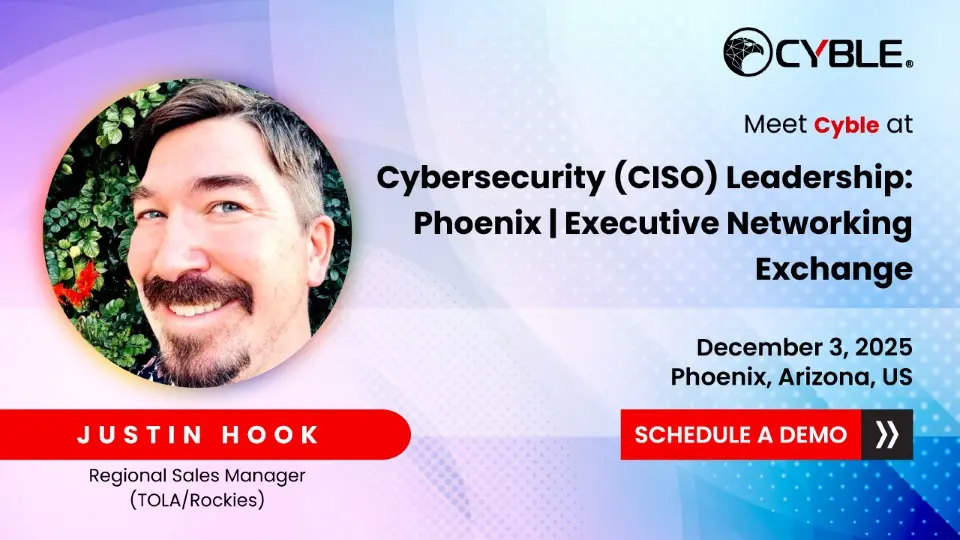 CYBLE®

Meet Cyble at

Cybersecurity (CISO) Leadership: Phoenix | Executive Networking Exchange

December 3, 2025
Phoenix, Arizona, US

SCHEDULE A DEMO

JUSTIN HOOK

Regional Sales Manager
(TOLA/Rockies)